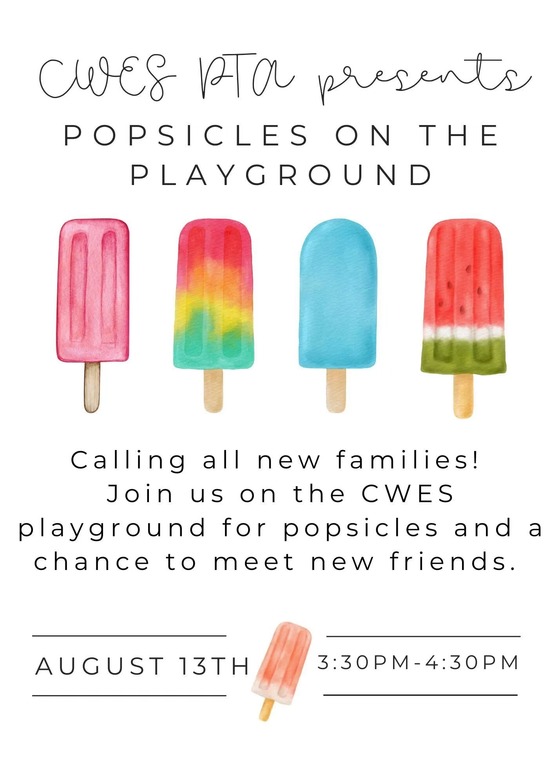 CWES PTA presents

POPSICLES ON THE PLAYGROUND

Calling all new families! Join us on the CWES playground for popsicles and a chance to meet new friends.

AUGUST 13TH

3:30PM-4:30PM